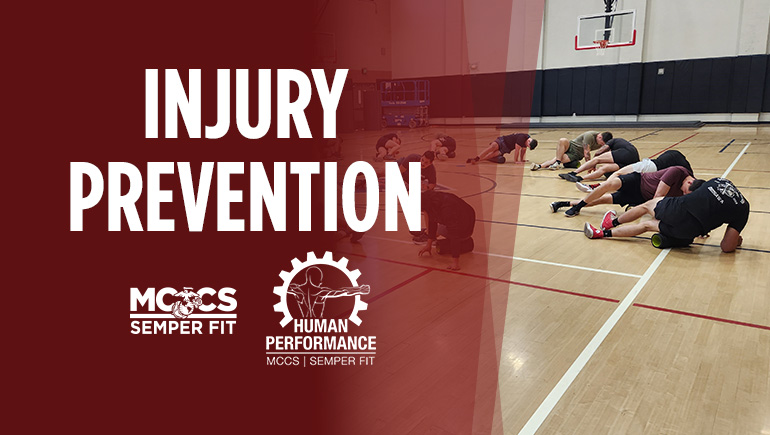 INJURY PREVENTION

MCCS
SEMPER FIT

HUMAN
PERFORMANCE
MCCS | SEMPER FIT